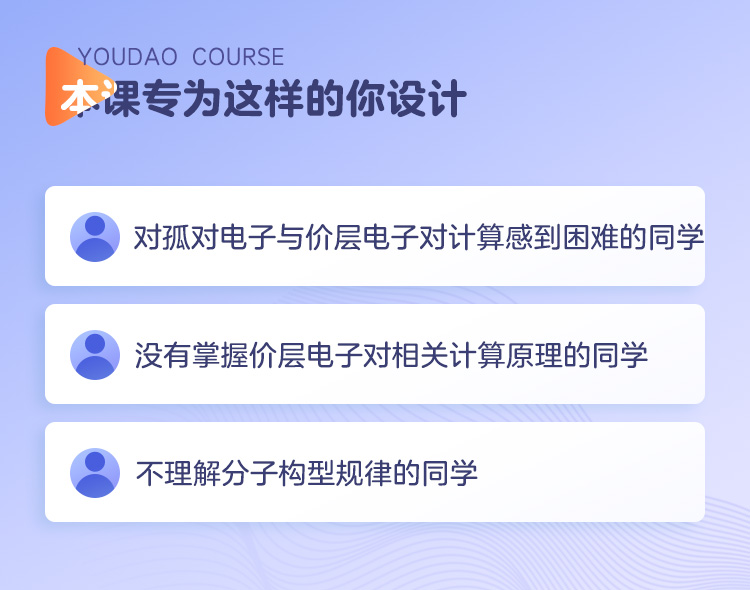 YOUDAO COURSE

本课专为这样的你设计

对孤对电子与价层电子对计算感到困难的同学

没有掌握价层电子对相关计算原理的同学

不理解分子构型规律的同学